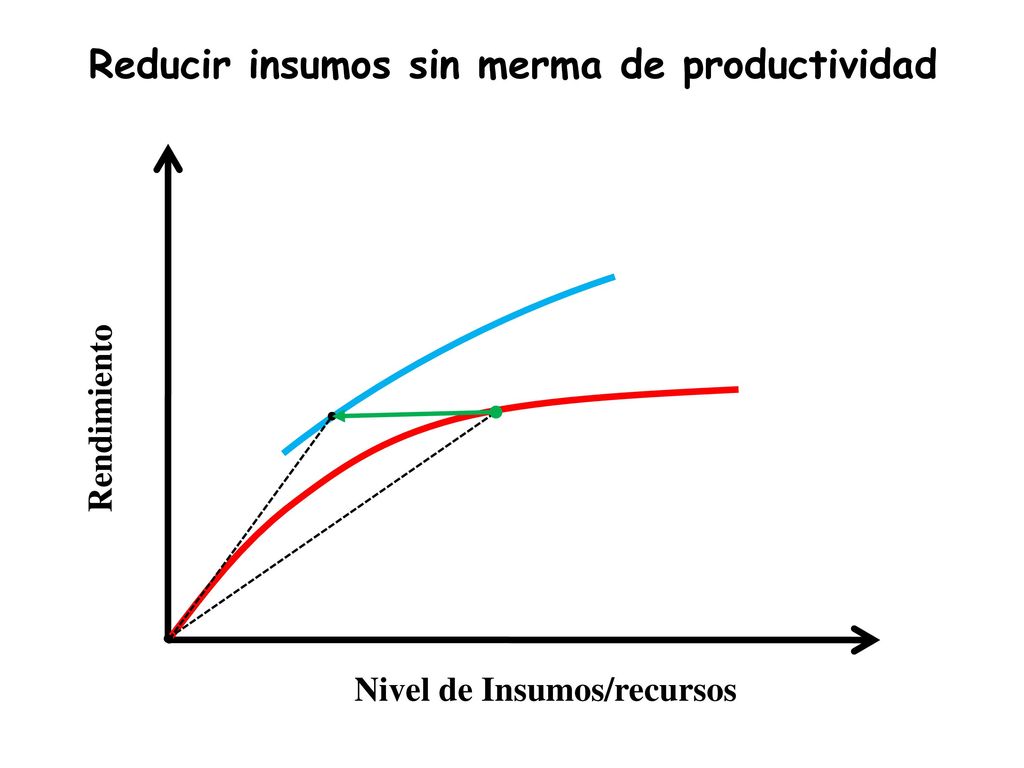 Reducir insumos sin merma de productividad

Rendimiento

Nivel de Insumos/recursos